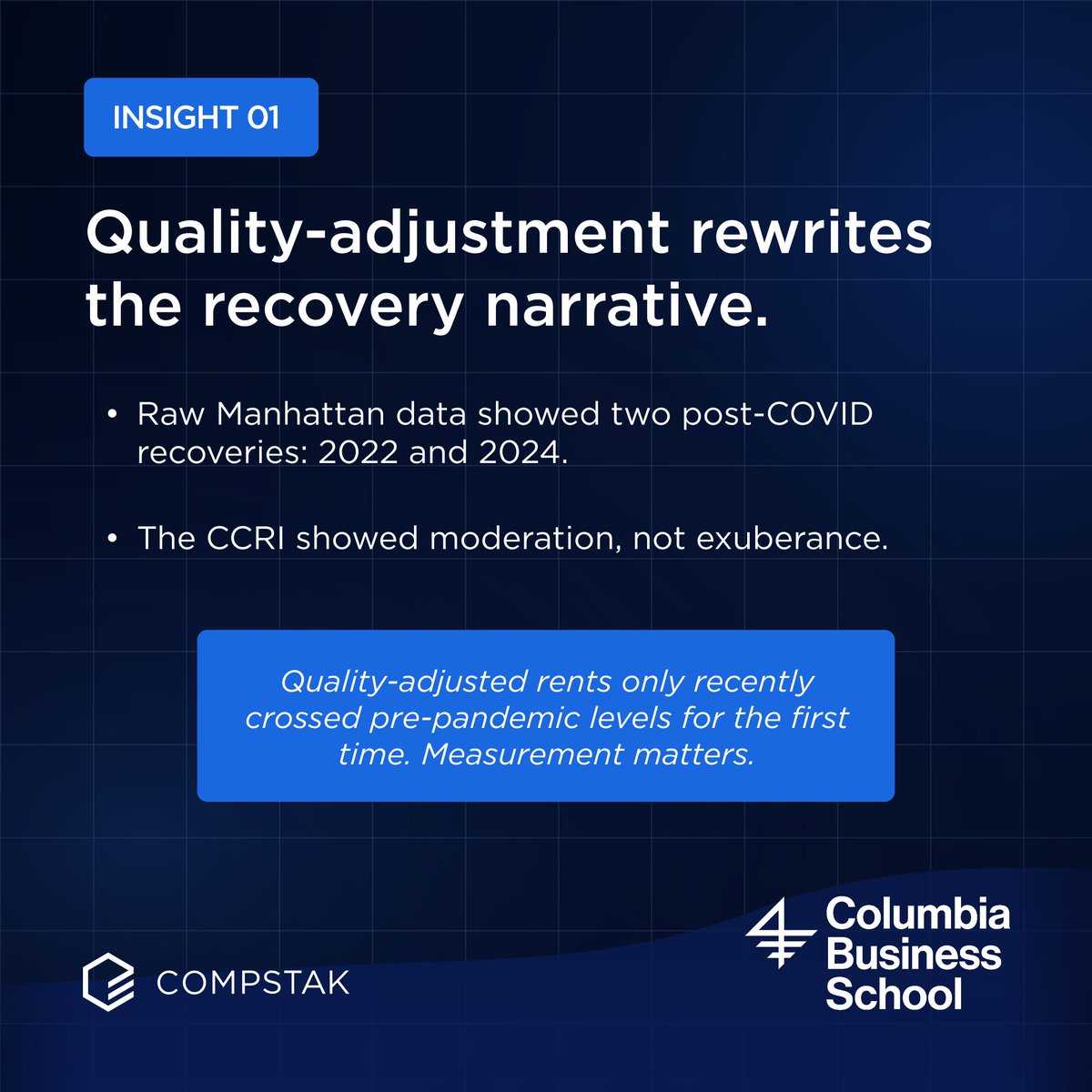 INSIGHT 01

Quality-adjustment rewrites the recovery narrative.

• Raw Manhattan data showed two post-COVID recoveries: 2022 and 2024.

• The CCRI showed moderation, not exuberance.

Quality-adjusted rents only recently crossed pre-pandemic levels for the first time. Measurement matters.

COMPSTAK

Columbia Business School